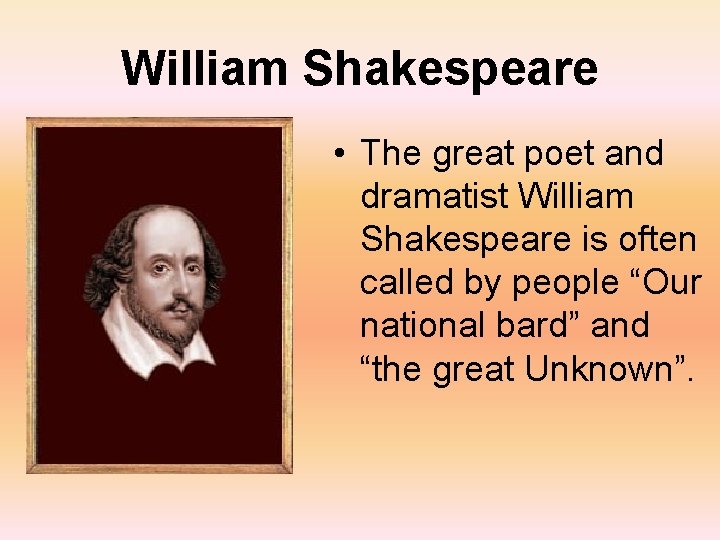 William Shakespeare

• The great poet and dramatist William Shakespeare is often called by people “Our national bard” and “the great Unknown”.